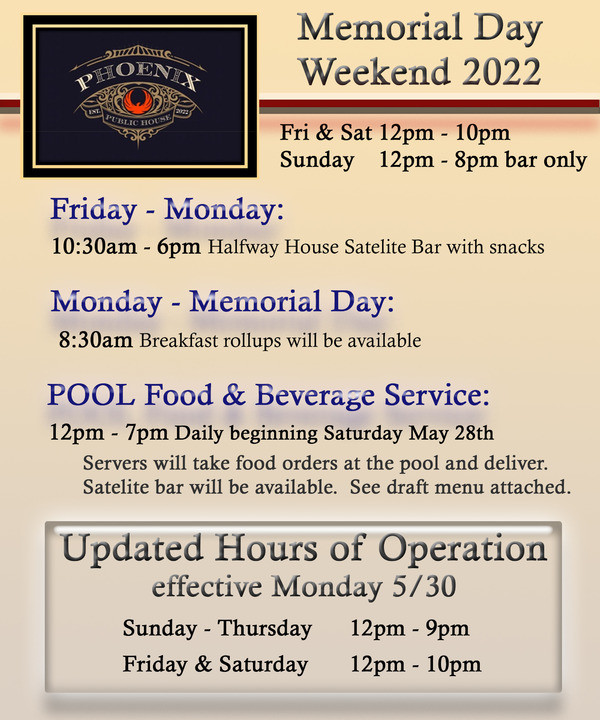 PHOENIX
EST. 2022
PUBLIC HOUSE

Memorial Day Weekend 2022

Fri & Sat 12pm - 10pm
Sunday 12pm - 8pm bar only

Friday - Monday:
10:30am - 6pm Halfway House Satelite Bar with snacks

Monday - Memorial Day:
8:30am Breakfast rollups will be available

POOL Food & Beverage Service:
12pm - 7pm Daily beginning Saturday May 28th
Servers will take food orders at the pool and deliver. Satelite bar will be available. See draft menu attached.

Updated Hours of Operation
effective Monday 5/30

Sunday - Thursday 12pm - 9pm
Friday & Saturday 12pm - 10pm